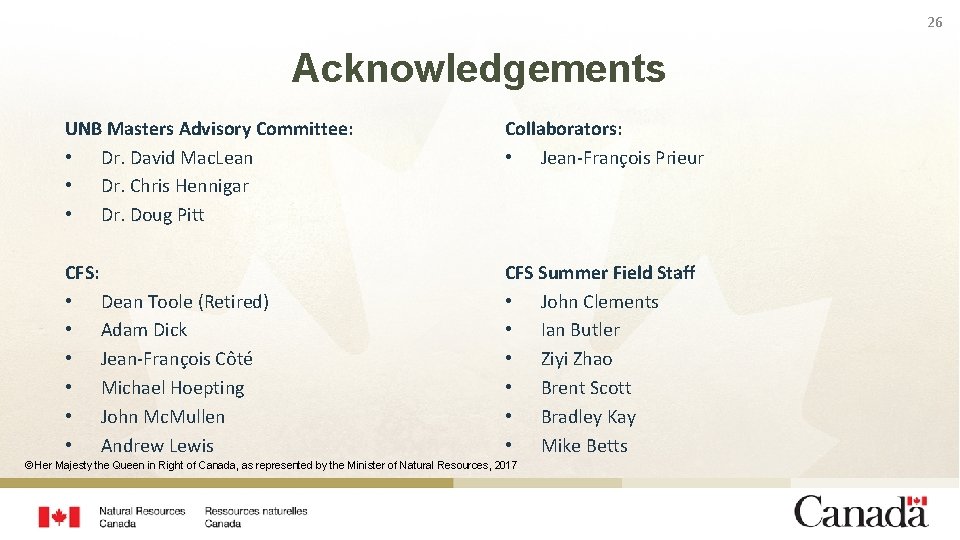 26

Acknowledgements

UNB Masters Advisory Committee:
• Dr. David MacLean
• Dr. Chris Hennigar
• Dr. Doug Pitt

CFS:
• Dean Toole (Retired)
• Adam Dick
• Jean-François Côté
• Michael Hoepting
• John McMullen
• Andrew Lewis

Collaborators:
• Jean-François Prieur

CFS Summer Field Staff
• John Clements
• Ian Butler
• Ziyi Zhao
• Brent Scott
• Bradley Kay
• Mike Betts

©Her Majesty the Queen in Right of Canada, as represented by the Minister of Natural Resources, 2017

Natural Resources Canada
Ressources naturelles Canada

Canada